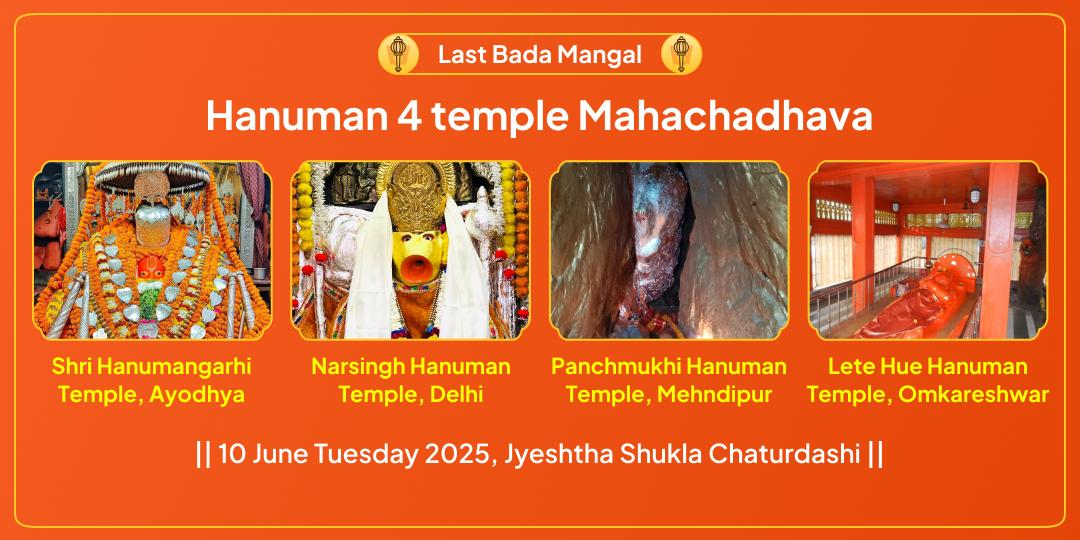 Last Bada Mangal

Hanuman 4 temple Mahachadhava

Shri Hanumangarhi Temple, Ayodhya

Narsingh Hanuman Temple, Delhi

Panchmukhi Hanuman Temple, Mehndipur

Lete Hue Hanuman Temple, Omkareshwar

|| 10 June Tuesday 2025, Jyeshtha Shukla Chaturdashi ||